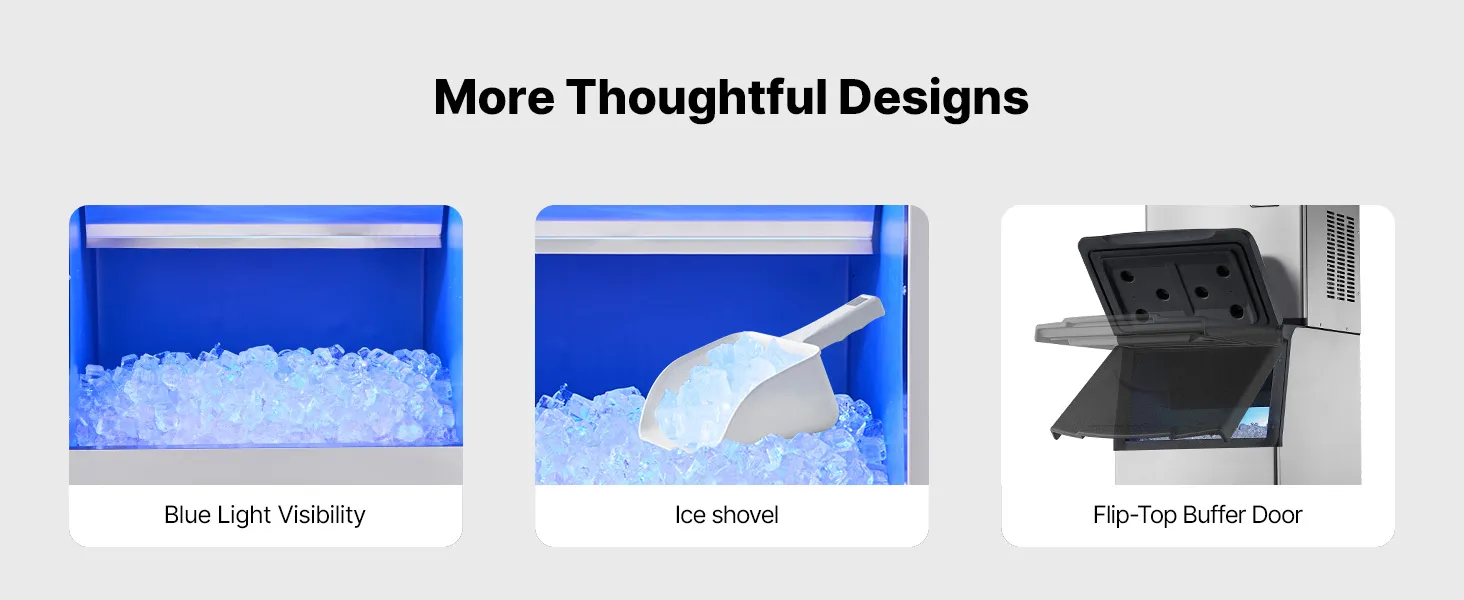 More Thoughtful Designs

Blue Light Visibility

Ice shovel

Flip-Top Buffer Door